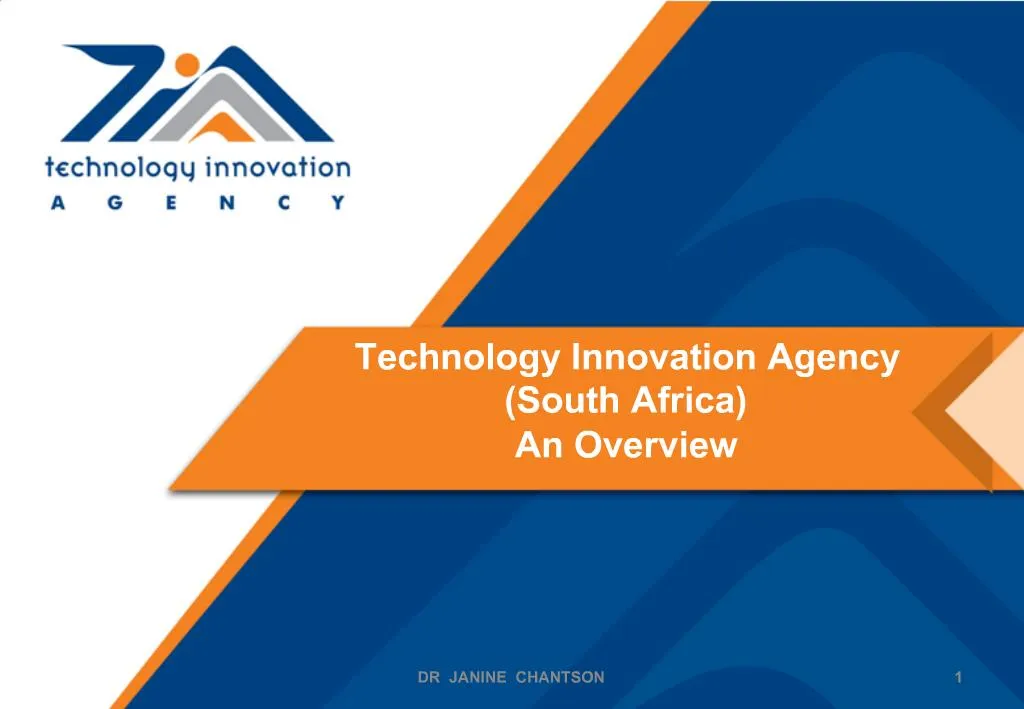 technology innovation
A G E N C Y

Technology Innovation Agency
(South Africa)
An Overview

DR JANINE CHANTSON

1